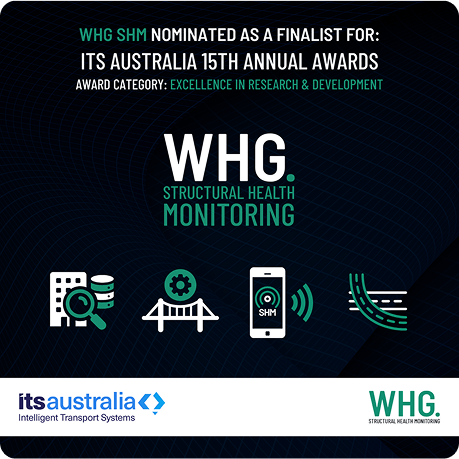 WHG SHM NOMINATED AS A FINALIST FOR:
ITS AUSTRALIA 15TH ANNUAL AWARDS
AWARD CATEGORY: EXCELLENCE IN RESEARCH & DEVELOPMENT

WHG.
STRUCTURAL HEALTH
MONITORING

SHM

itsaustralia
Intelligent Transport Systems

WHG.
STRUCTURAL HEALTH MONITORING